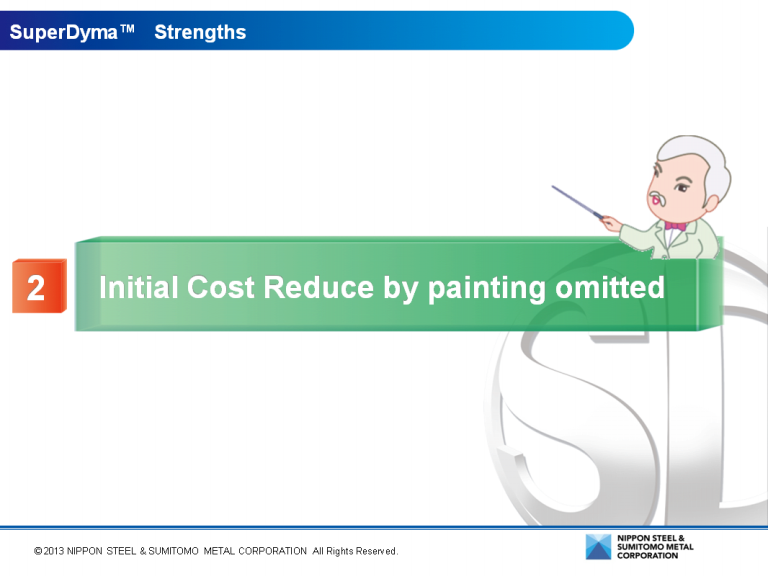 SuperDyma™ Strengths

2

Initial Cost Reduce by painting omitted

©2013 NIPPON STEEL & SUMITOMO METAL CORPORATION All Rights Reserved.

NIPPON STEEL & SUMITOMO METAL CORPORATION